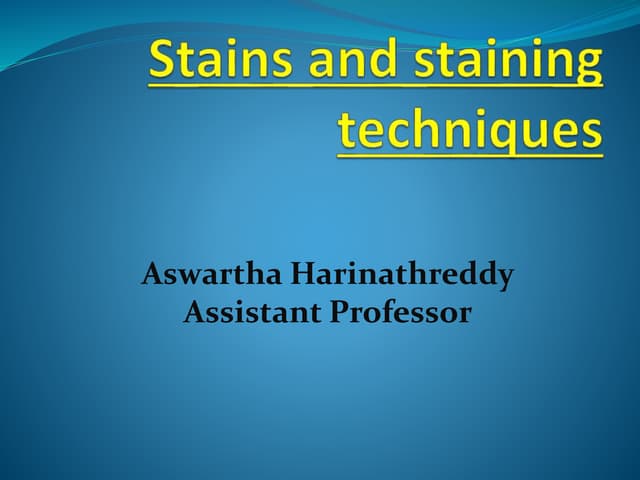 Stains and staining techniques

Aswartha Harinathreddy
Assistant Professor